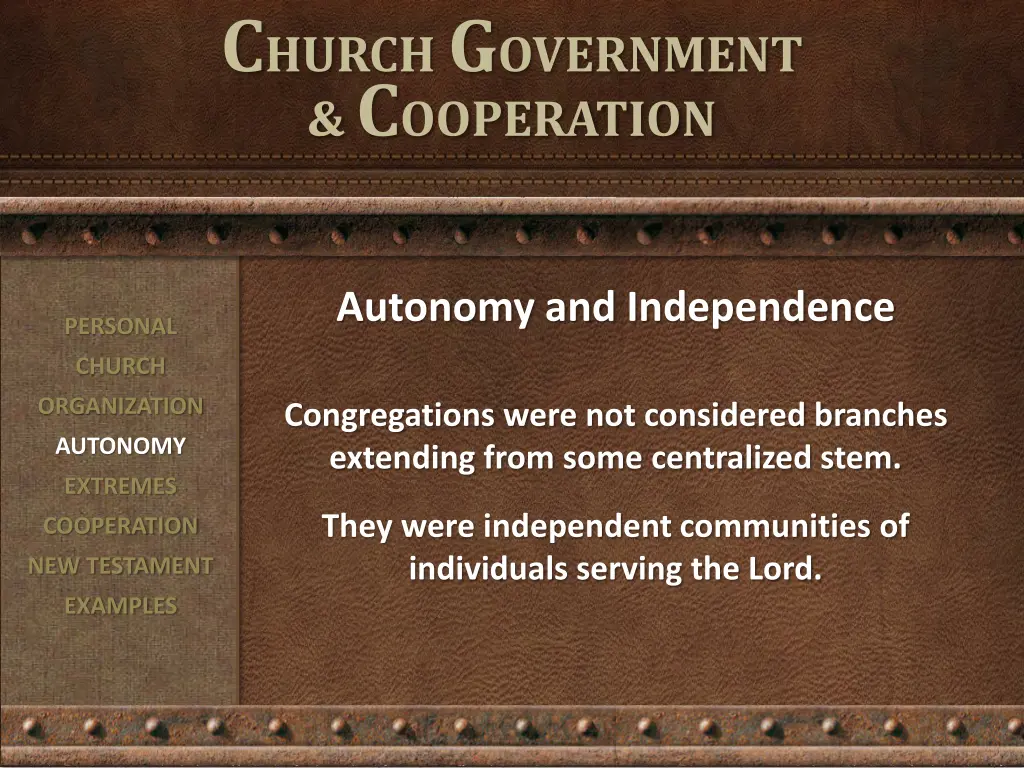 CHURCH GOVERNMENT & COOPERATION

PERSONAL
CHURCH
ORGANIZATION
AUTONOMY
EXTREMES
COOPERATION
NEW TESTAMENT
EXAMPLES

Autonomy and Independence

Congregations were not considered branches extending from some centralized stem.

They were independent communities of individuals serving the Lord.